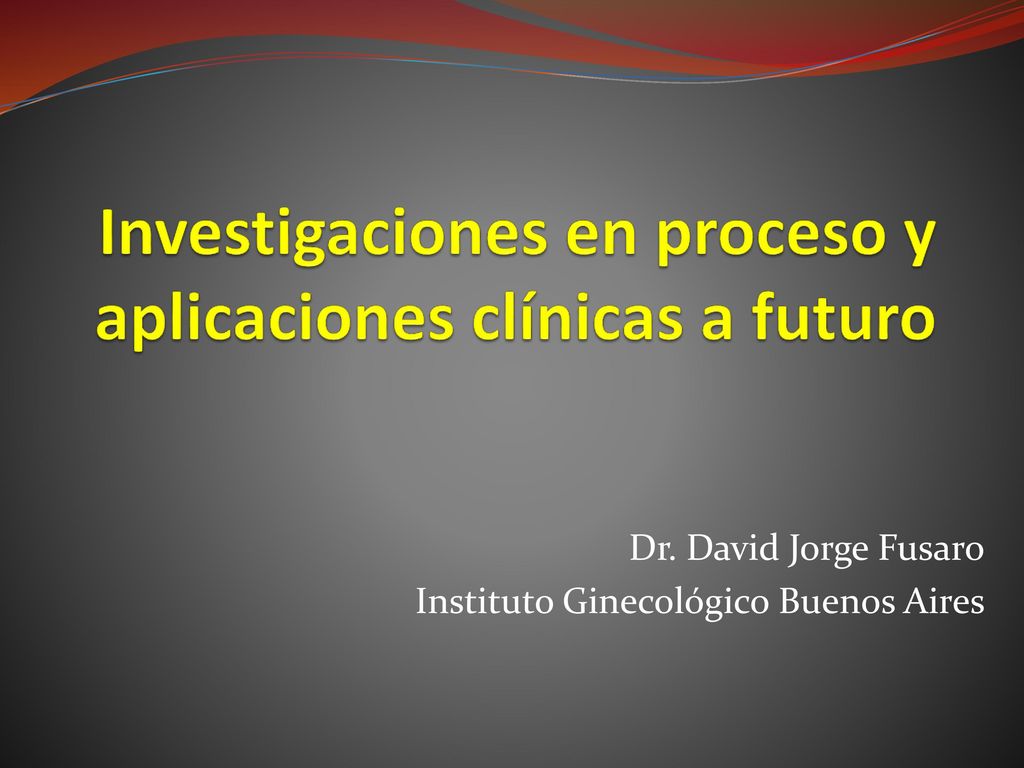 Investigaciones en proceso y aplicaciones clínicas a futuro

Dr. David Jorge Fusaro
Instituto Ginecológico Buenos Aires